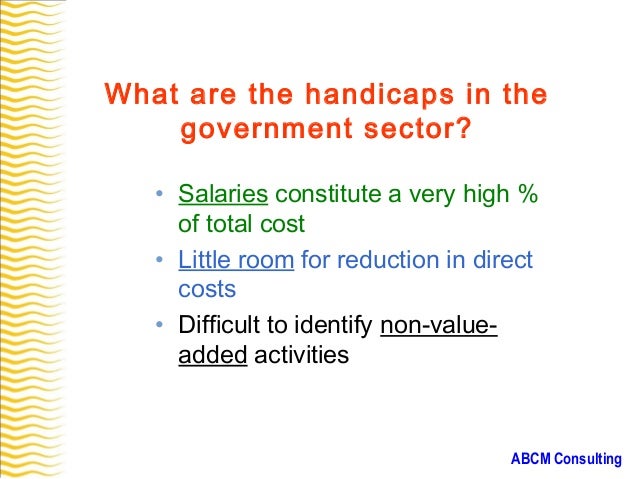 What are the handicaps in the government sector?

• Salaries constitute a very high % of total cost
• Little room for reduction in direct costs
• Difficult to identify non-value-added activities

ABCM Consulting